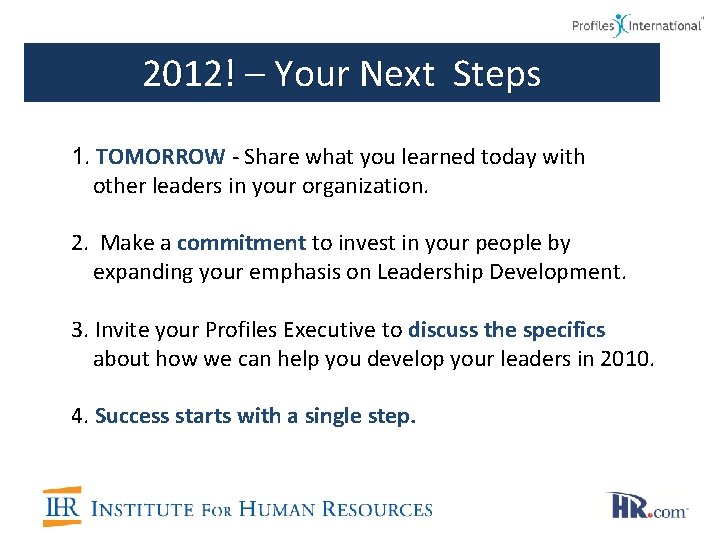 Profiles International

2012! – Your Next Steps

1. TOMORROW - Share what you learned today with other leaders in your organization.

2. Make a commitment to invest in your people by expanding your emphasis on Leadership Development.

3. Invite your Profiles Executive to discuss the specifics about how we can help you develop your leaders in 2010.

4. Success starts with a single step.

IHR INSTITUTE FOR HUMAN RESOURCES

HR.com